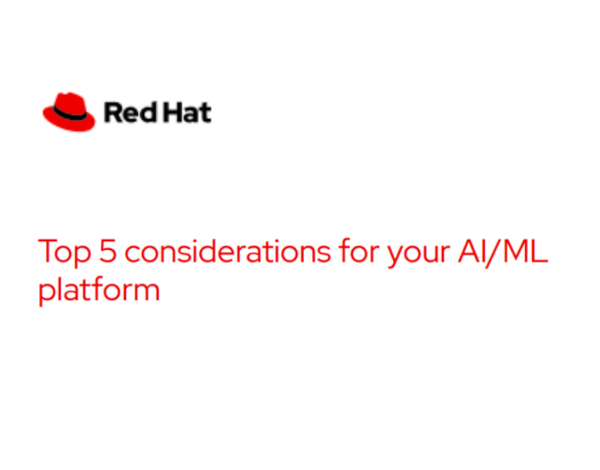 Red Hat

Top 5 considerations for your AI/ML platform